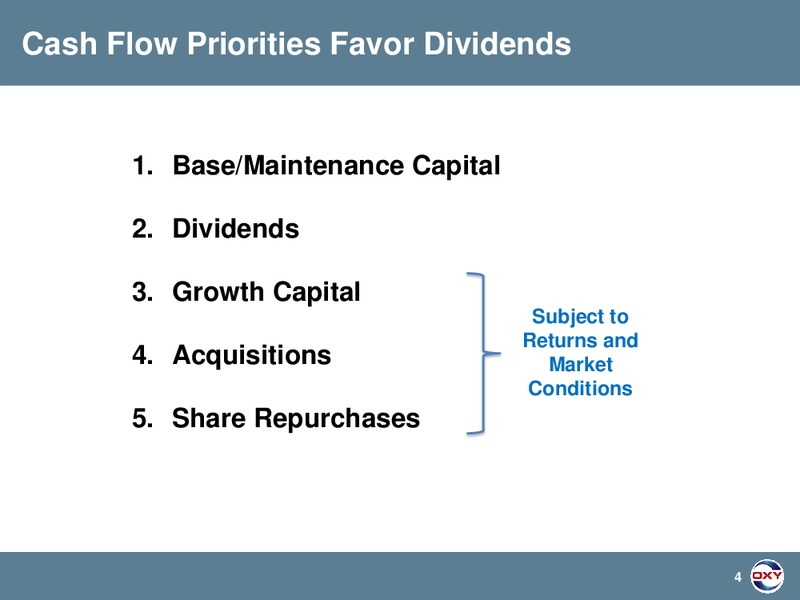 Cash Flow Priorities Favor Dividends

1. Base/Maintenance Capital
2. Dividends
3. Growth Capital
4. Acquisitions
5. Share Repurchases

Subject to Returns and Market Conditions

4

OXY